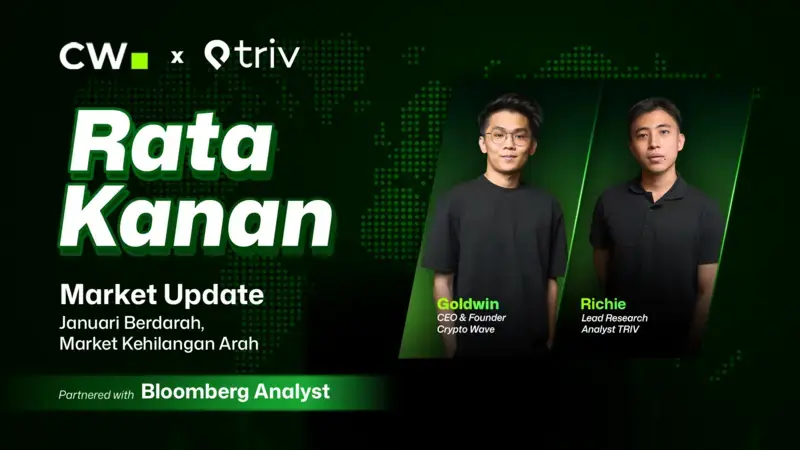 CW x triv

Rata Kanan

Market Update
Januari Berdarah, Market Kehilangan Arah

Partnered with Bloomberg Analyst

Goldwin
CEO & Founder Crypto Wave

Richie
Lead Research Analyst TRIV